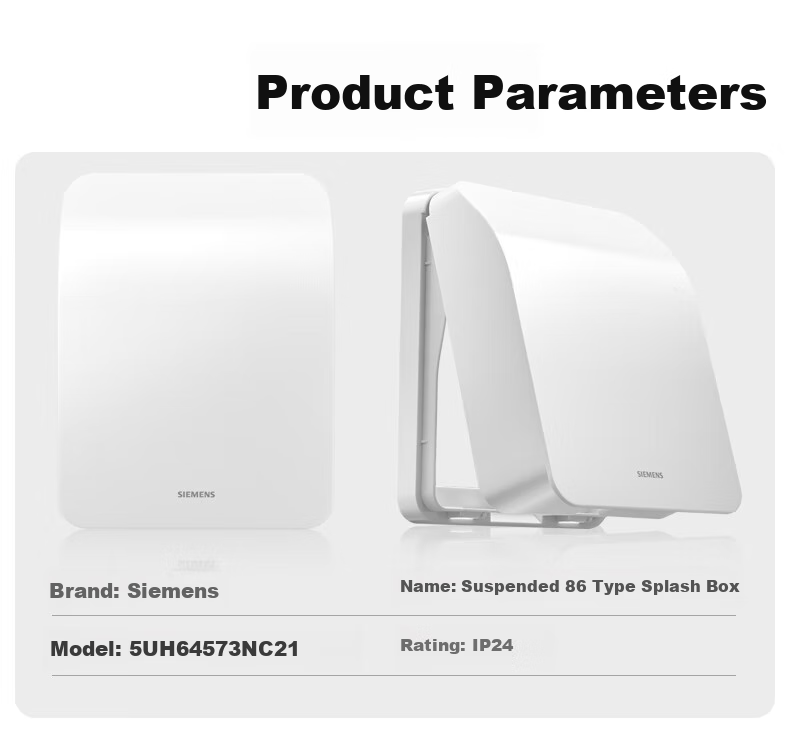 Product Parameters

SIEMENS

SIEMENS

Brand: Siemens

Name: Suspended 86 Type Splash Box

Model: 5UH64573NC21

Rating: IP24